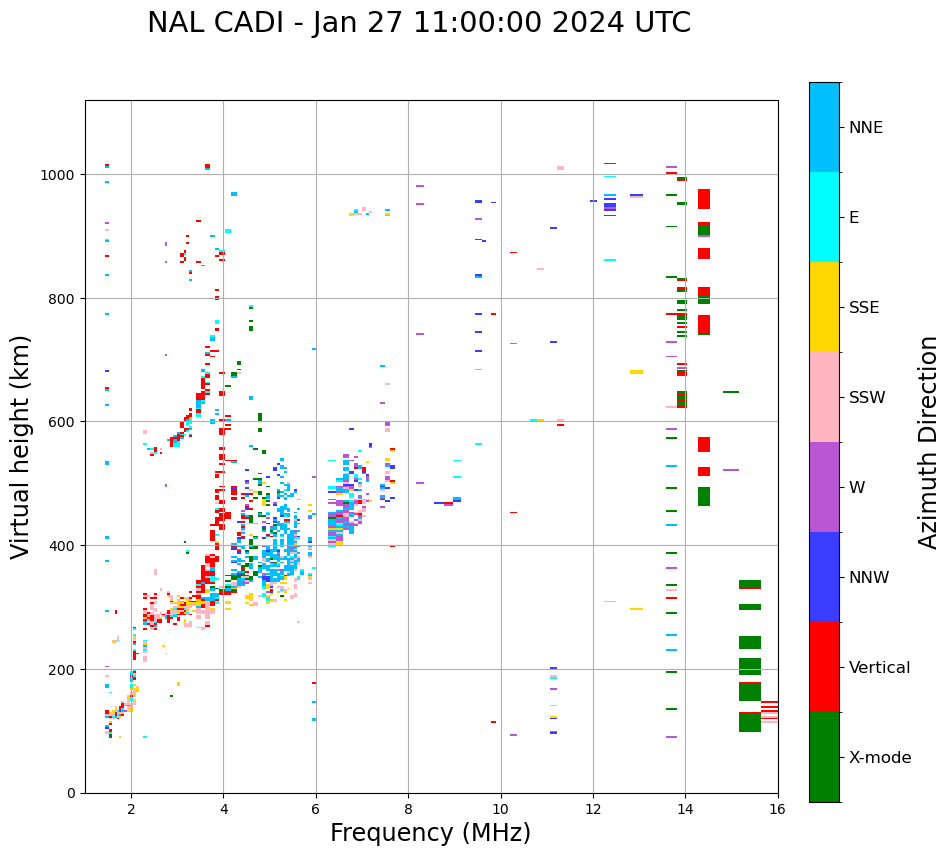 NAL CADI - Jan 27 11:00:00 2024 UTC

Virtual height (km)

1000
800
600
400
200
0

2
4
6
8
10
12
14
16

Frequency (MHz)

NNE
E
SSE
SSW
W
NNW
Vertical
X-mode

Azimuth Direction